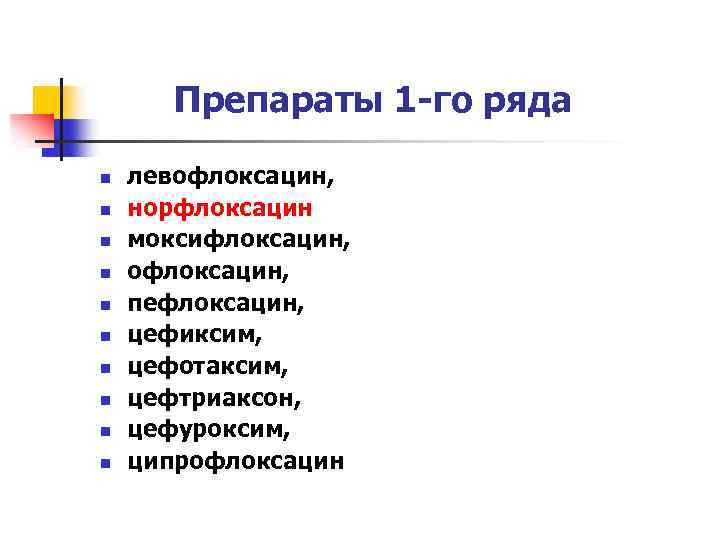 Препараты 1-го ряда

- левофлоксацин,
- норфлоксацин
- моксифлоксацин,
- офлоксацин,
- пефлоксацин,
- цефиксим,
- цефотаксим,
- цефтриаксон,
- цефуроксим,
- ципрофлоксацин